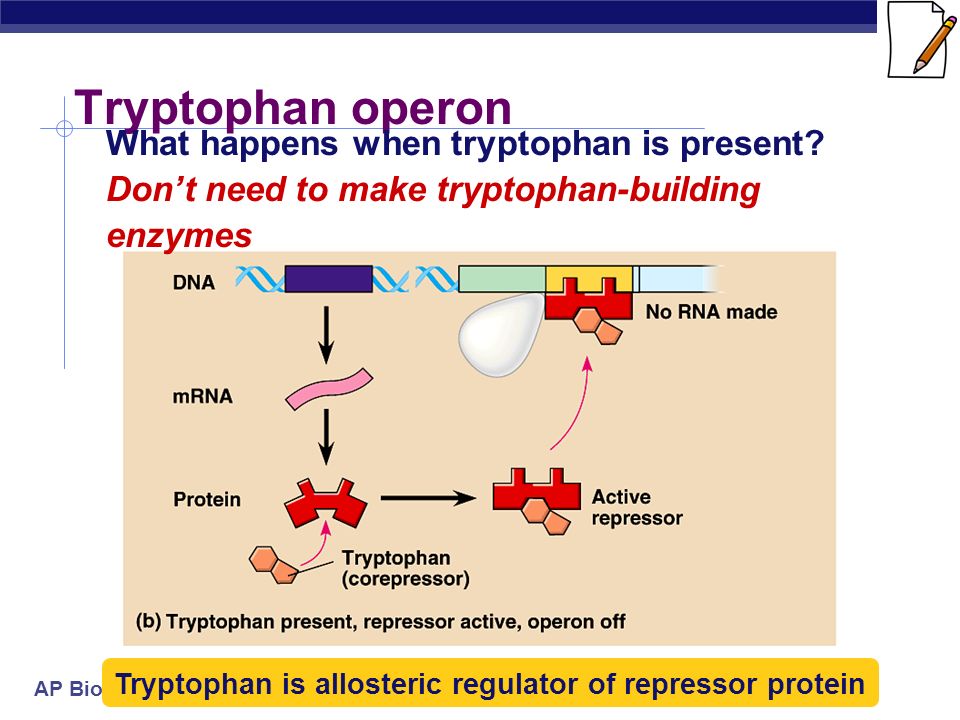 Tryptophan operon

What happens when tryptophan is present?

Don't need to make tryptophan-building enzymes

DNA

No RNA made

mRNA

Protein

Active repressor

Tryptophan (corepressor)

(b) Tryptophan present, repressor active, operon off

AP Bio

Tryptophan is allosteric regulator of repressor protein